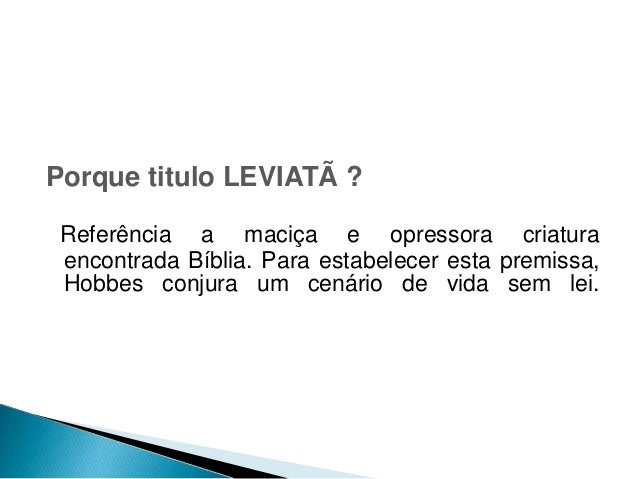 Porque titulo LEVIATÃ ?

Referência a maciça e opressora criatura encontrada Bíblia. Para estabelecer esta premissa, Hobbes conjura um cenário de vida sem lei.